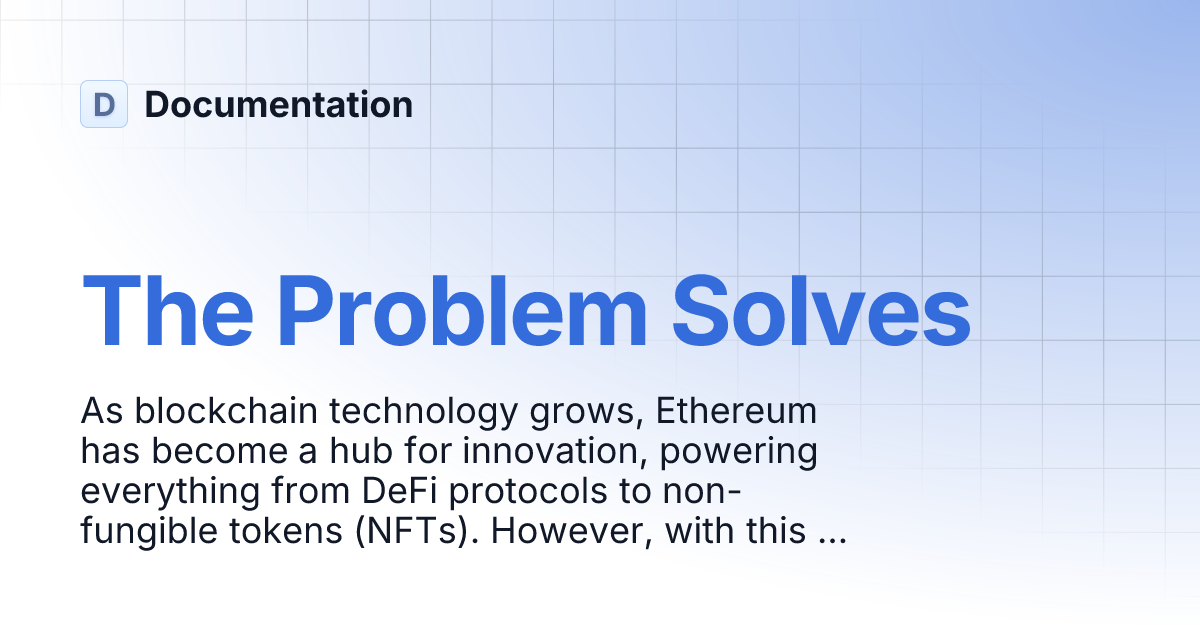 D Documentation

The Problem Solves

As blockchain technology grows, Ethereum has become a hub for innovation, powering everything from DeFi protocols to non-fungible tokens (NFTs). However, with this ...